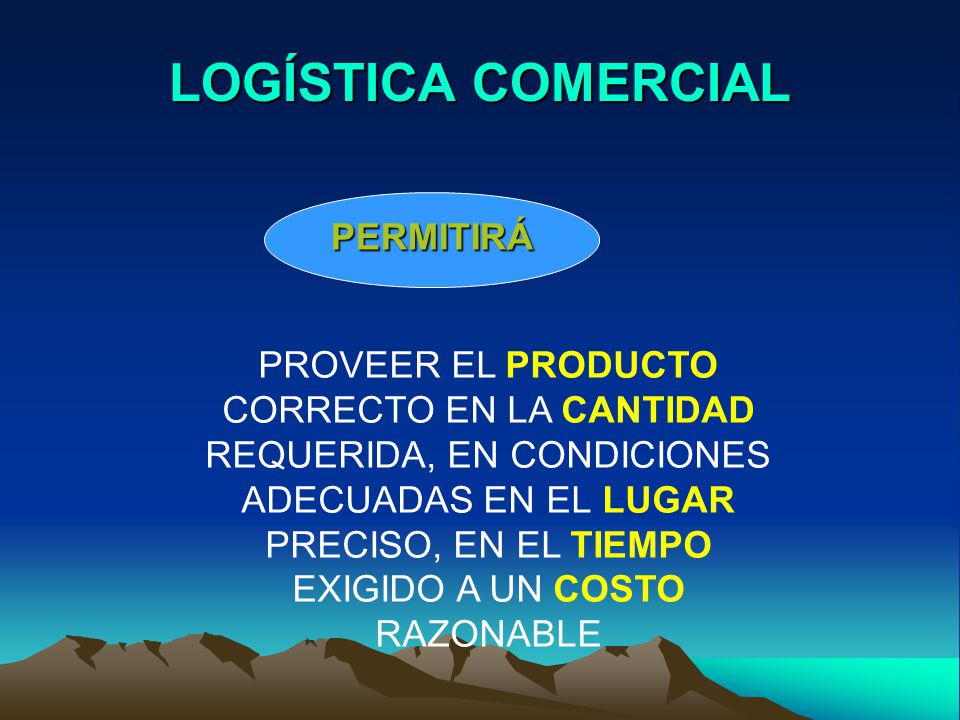 LOGÍSTICA COMERCIAL

PERMITIRÁ

PROVEER EL PRODUCTO CORRECTO EN LA CANTIDAD REQUERIDA, EN CONDICIONES ADECUADAS EN EL LUGAR PRECISO, EN EL TIEMPO EXIGIDO A UN COSTO RAZONABLE